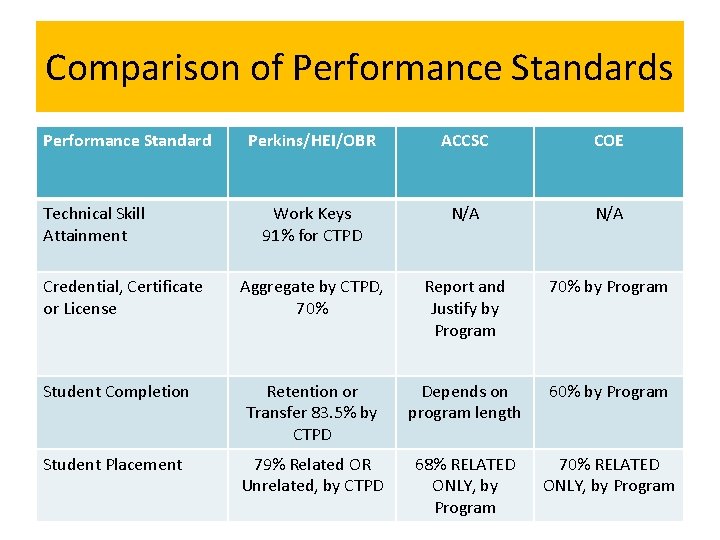 Comparison of Performance Standards

| Performance Standard | Perkins/HEI/OBR | ACCSC | COE |
|---|---|---|---|
| Technical Skill Attainment | Work Keys 91% for CTPD | N/A | N/A |
| Credential, Certificate or License | Aggregate by CTPD, 70% | Report and Justify by Program | 70% by Program |
| Student Completion | Retention or Transfer 83.5% by CTPD | Depends on program length | 60% by Program |
| Student Placement | 79% Related OR Unrelated, by CTPD | 68% RELATED ONLY, by Program | 70% RELATED ONLY, by Program |